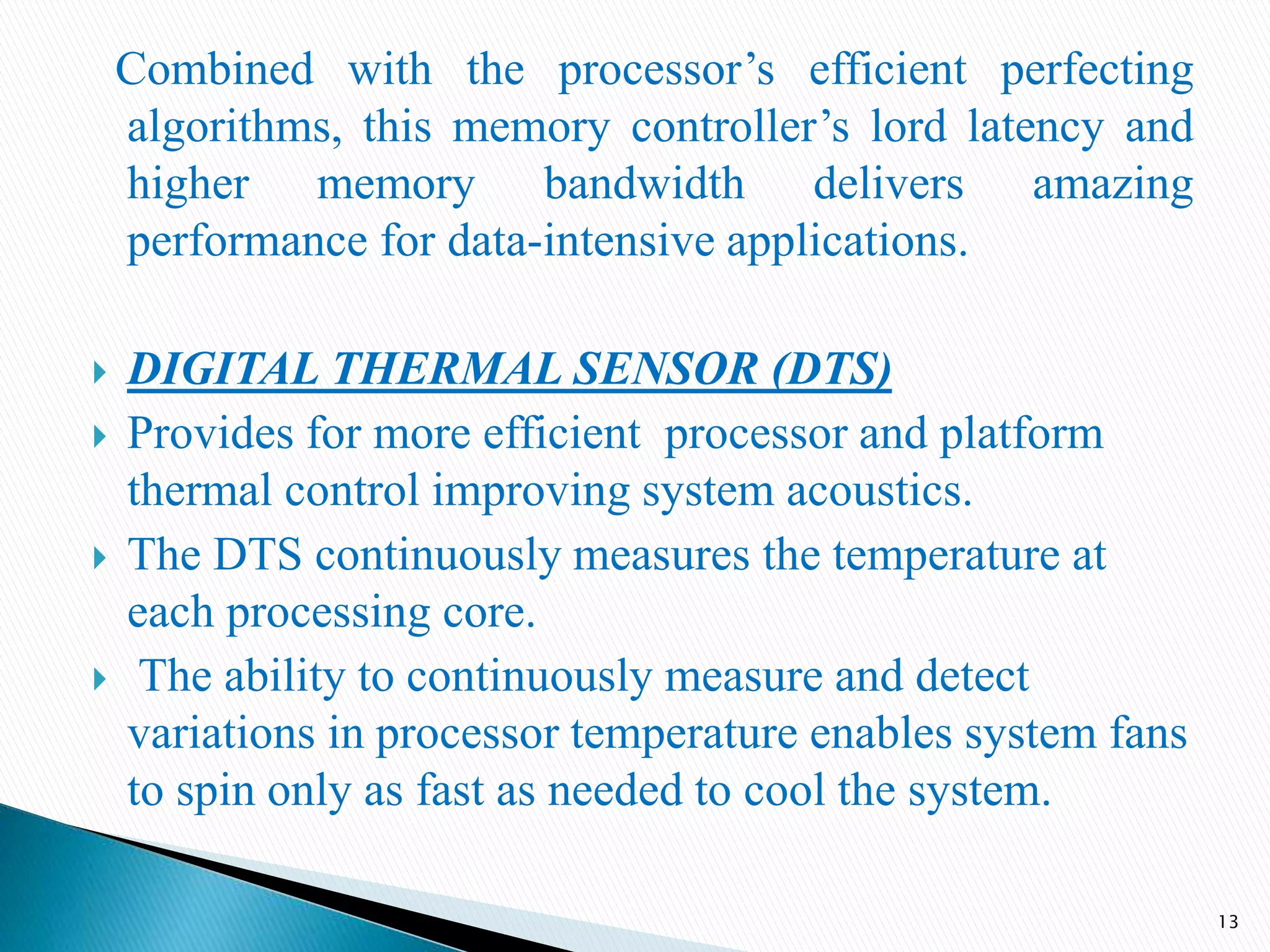 Combined with the processor’s efficient perfecting algorithms, this memory controller’s lord latency and higher memory bandwidth delivers amazing performance for data-intensive applications.

DIGITAL THERMAL SENSOR (DTS)

Provides for more efficient processor and platform thermal control improving system acoustics.

The DTS continuously measures the temperature at each processing core.

The ability to continuously measure and detect variations in processor temperature enables system fans to spin only as fast as needed to cool the system.

13